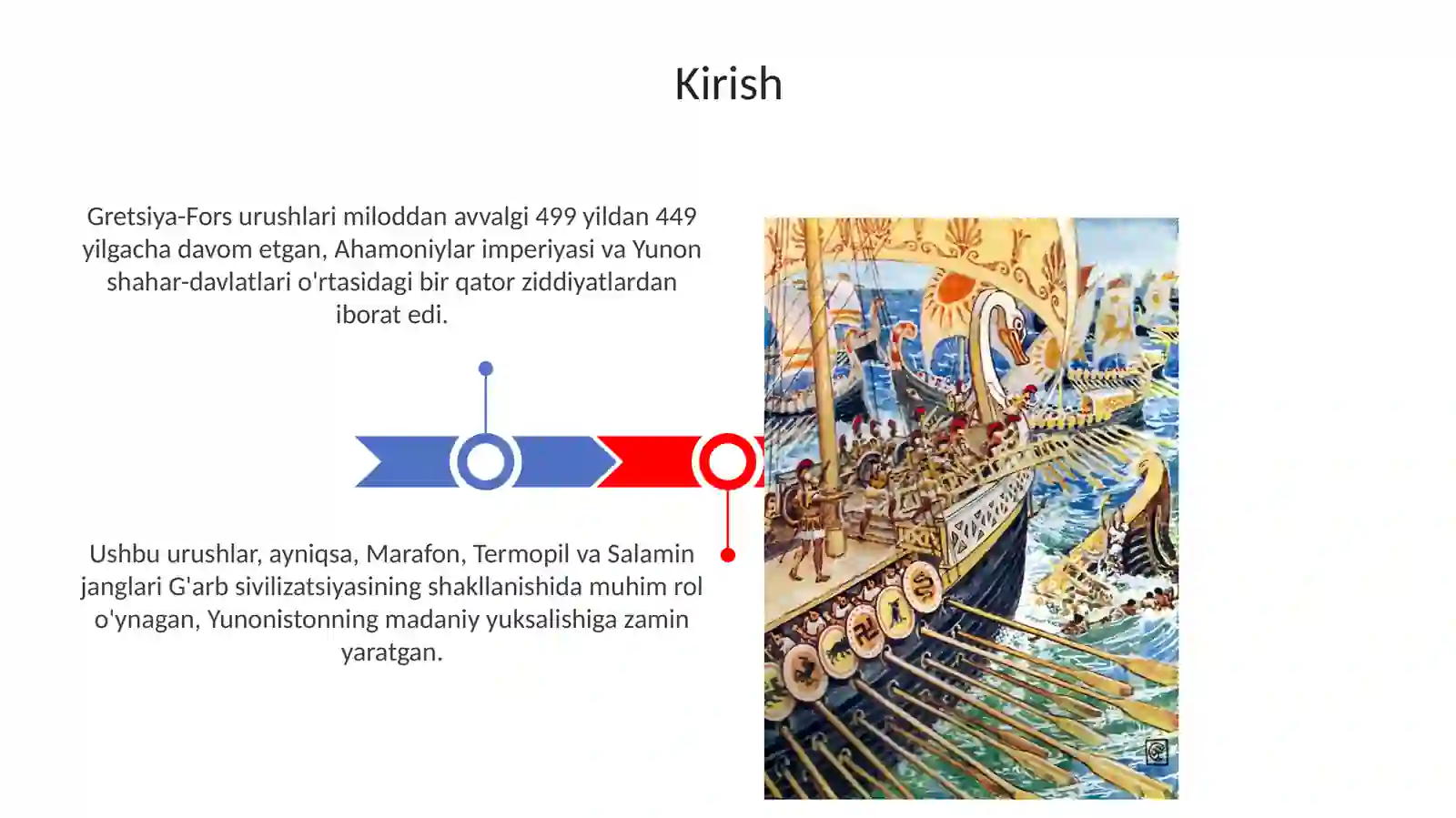 Kirish

Gretsiya-Fors urushlari miloddan avvalgi 499 yildan 449 yilgacha davom etgan, Ahamoniylar imperiyasi va Yunon shahar-davlatlari o'rtasidagi bir qator ziddiyatlardan iborat edi.

Ushbu urushlar, ayniqsa, Marafon, Termopil va Salamin janglari G'arb sivilizatsiyasining shakllanishida muhim rol o'ynagan, Yunonistonning madaniy yuksalishiga zamin yaratgan.